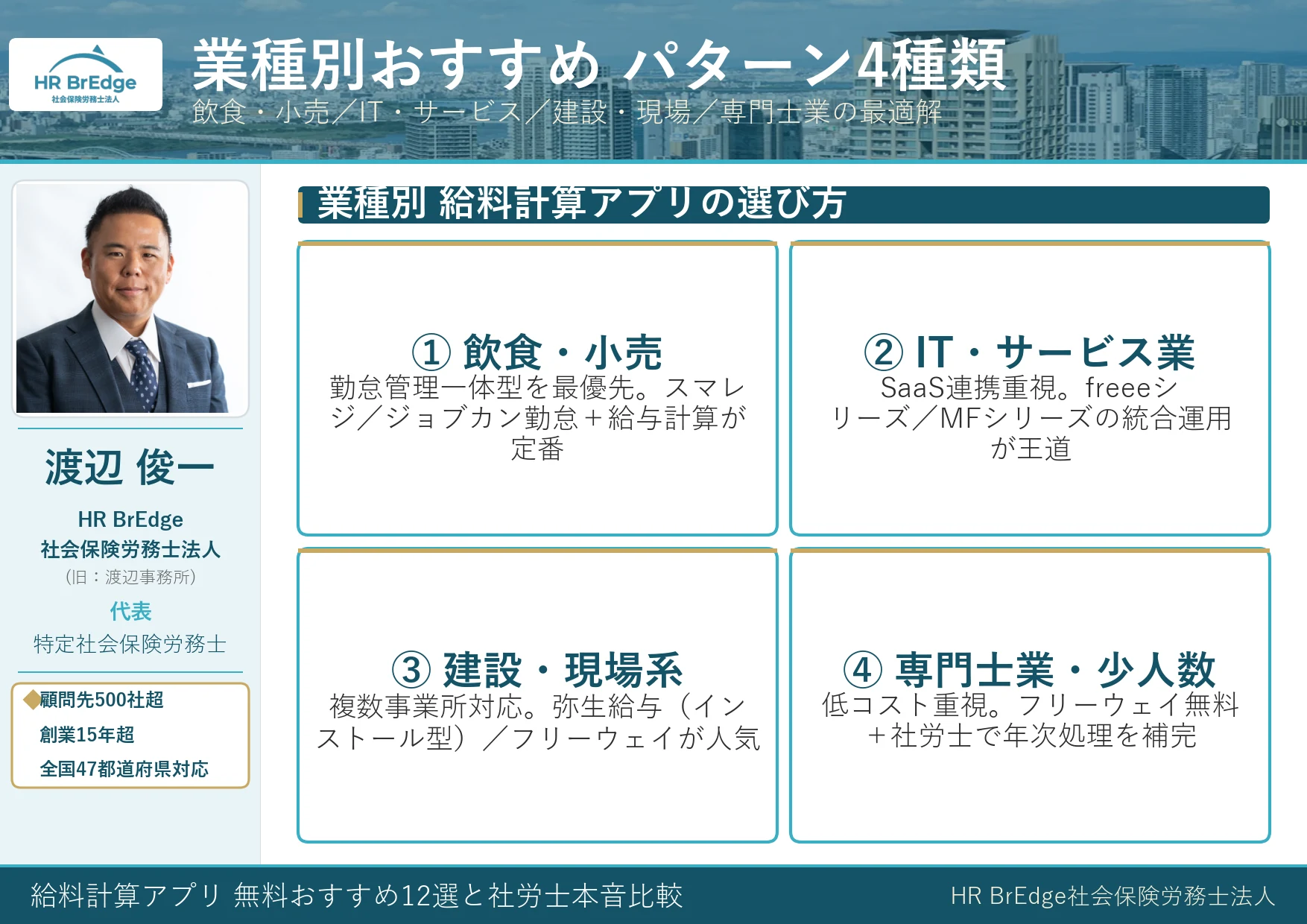 HR BrEdge
社会保険労務士法人

業種別おすすめ パターン4種類
飲食・小売／IT・サービス／建設・現場／専門士業の最適解

渡辺 俊一

HR BrEdge
社会保険労務士法人
（旧：渡辺事務所）

代表
特定社会保険労務士

◆顧問先500社超
創業15年超
全国47都道府県対応

業種別 給料計算アプリの選び方

① 飲食・小売
勤怠管理一体型を最優先。スマレジ／ジョブカン勤怠＋給与計算が定番

② IT・サービス業
SaaS連携重視。freeeシリーズ／MFシリーズの統合運用が王道

③ 建設・現場系
複数事業所対応。弥生給与（インストール型）／フリーウェイが人気

④ 専門士業・少人数
低コスト重視。フリーウェイ無料＋社労士で年次処理を補完

給料計算アプリ 無料おすすめ12選と社労士本音比較
HR BrEdge社会保険労務士法人